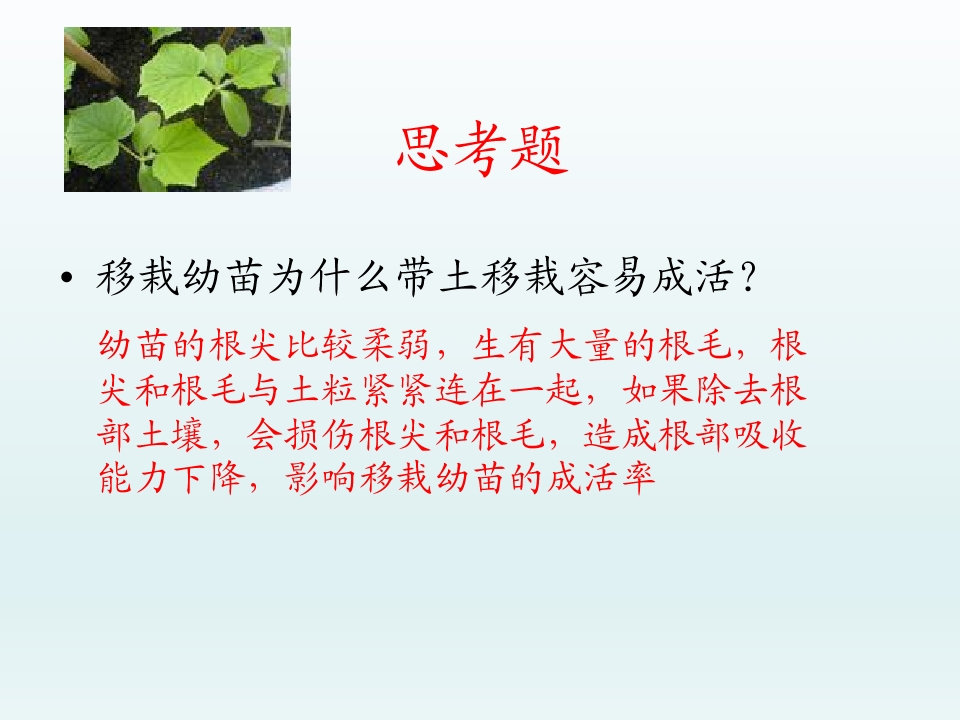 思考题

• 移栽幼苗为什么带土移栽容易成活？

幼苗的根尖比较柔弱，生有大量的根毛，根尖和根毛与土粒紧紧连在一起，如果除去根部土壤，会损伤根尖和根毛，造成根部吸收能力下降，影响移栽幼苗的成活率